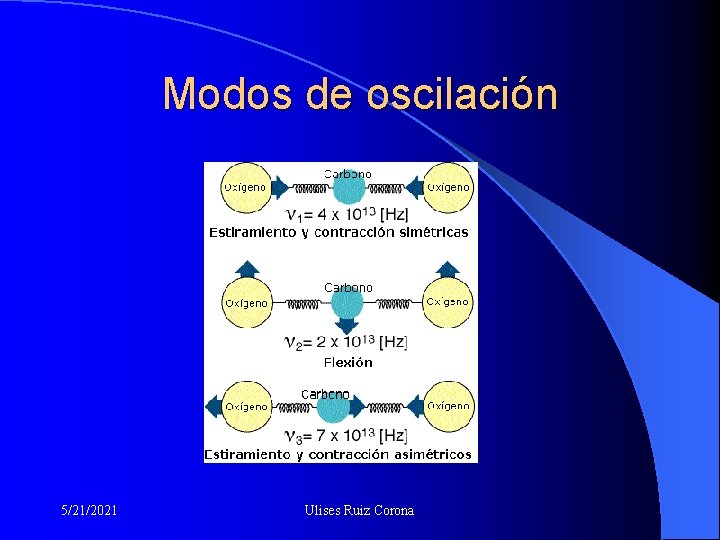 Modos de oscilación

Oxígeno Carbono Oxígeno

$\nu_1 = 4 \times 10^{13}$ [Hz]

Estiramiento y contracción simétricas

Oxígeno Carbono Oxígeno

$\nu_2 = 2 \times 10^{13}$ [Hz]

Flexión

Oxígeno Carbono Oxígeno

$\nu_3 = 7 \times 10^{13}$ [Hz]

Estiramiento y contracción asimétricos

5/21/2021

Ulises Ruiz Corona